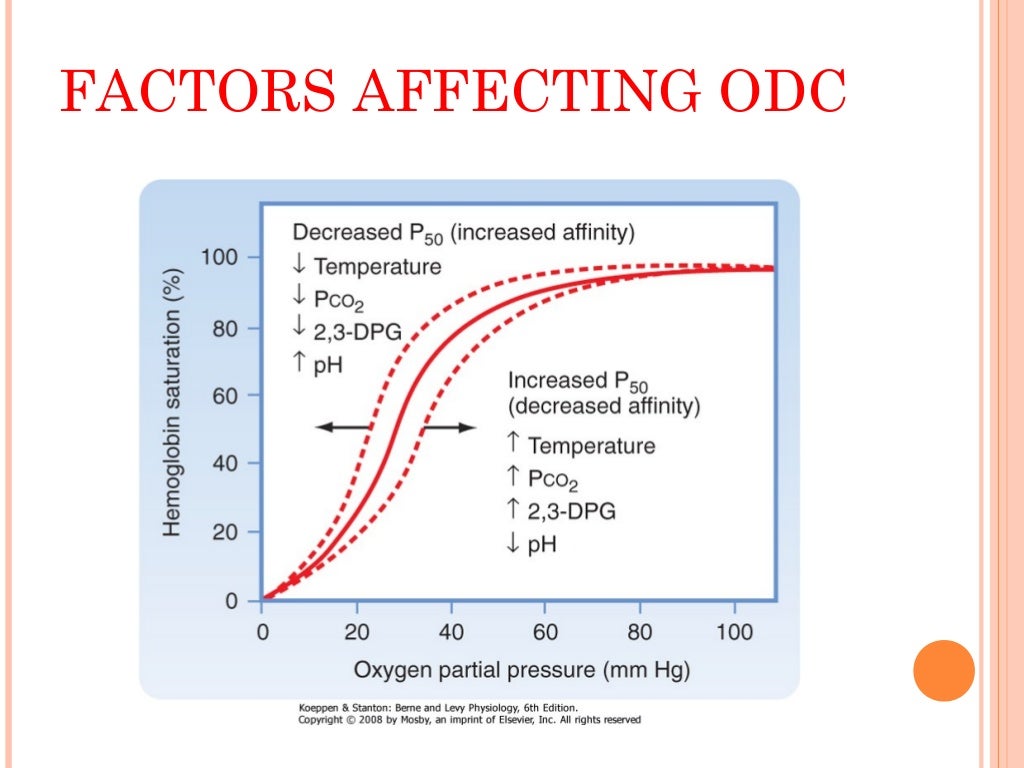 FACTORS AFFECTING ODC

Decreased $P_{50}$ (increased affinity)
↓ Temperature
↓ $P_{CO_2}$
↓ 2,3-DPG
↑ pH

Increased $P_{50}$ (decreased affinity)
↑ Temperature
↑ $P_{CO_2}$
↑ 2,3-DPG
↓ pH

Hemoglobin saturation (%)

100
80
60
40
20
0

0 20 40 60 80 100

Oxygen partial pressure (mm Hg)

Koeppen & Stanton: Berne and Levy Physiology, 6th Edition.
Copyright © 2008 by Mosby, an imprint of Elsevier, Inc. All rights reserved